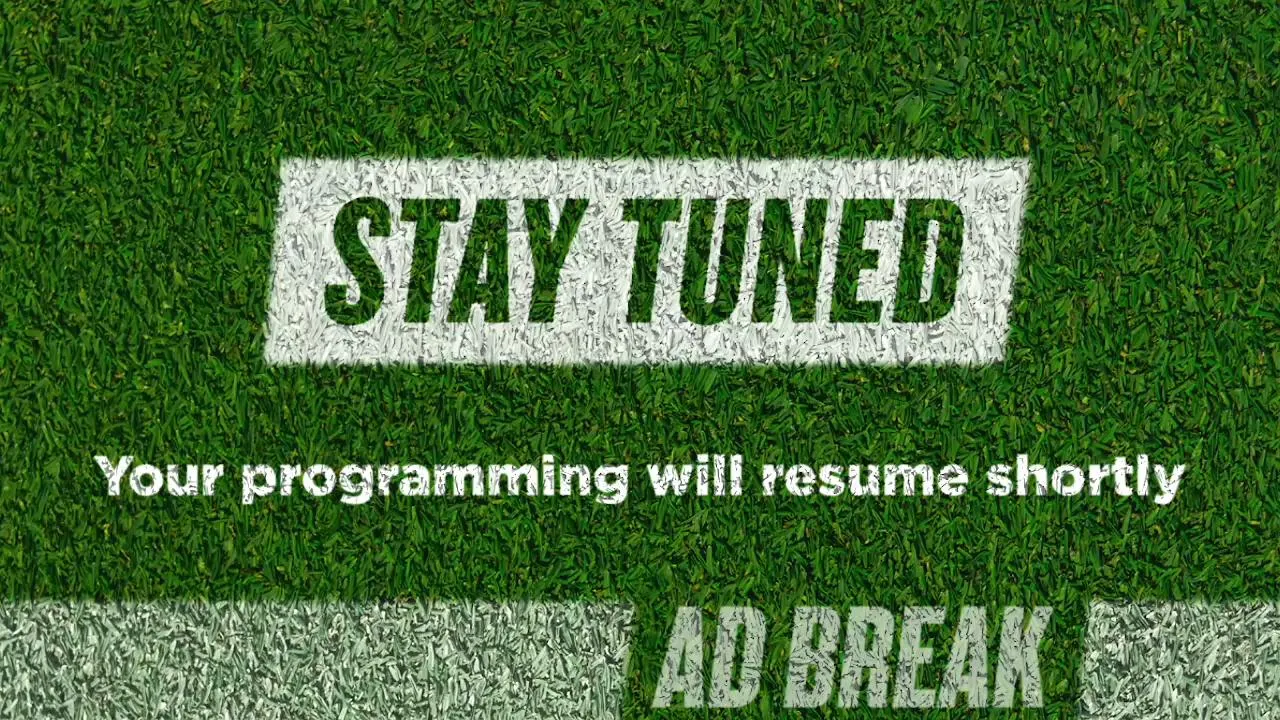 STAY TUNED

Your programming will resume shortly

AD BREAK